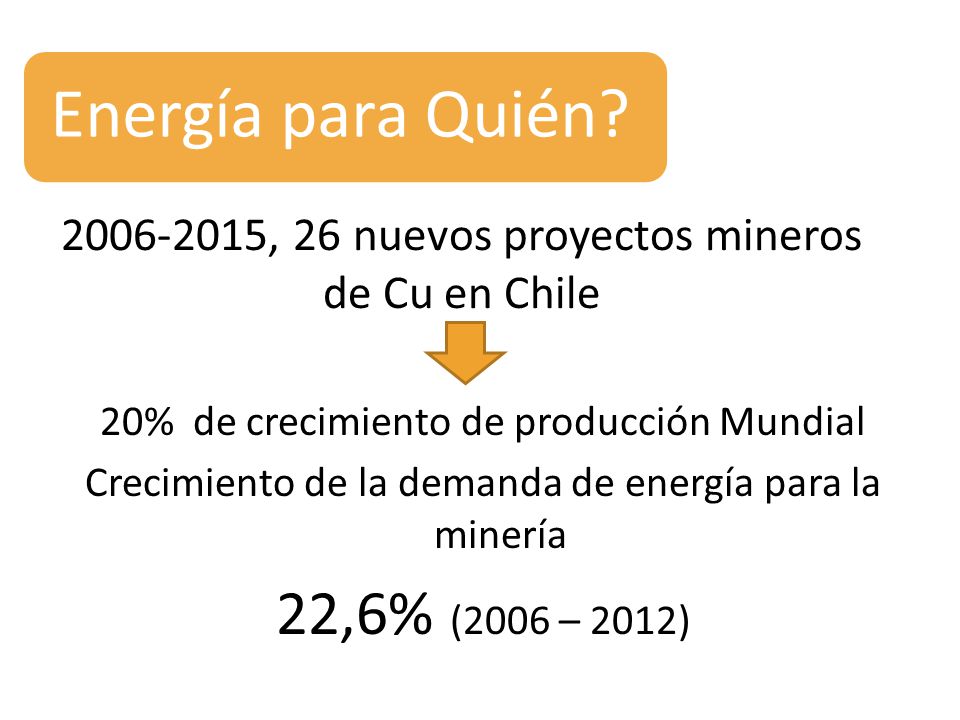 Energía para Quién?

2006-2015, 26 nuevos proyectos mineros de Cu en Chile

20% de crecimiento de producción Mundial

Crecimiento de la demanda de energía para la minería

22,6% (2006 – 2012)